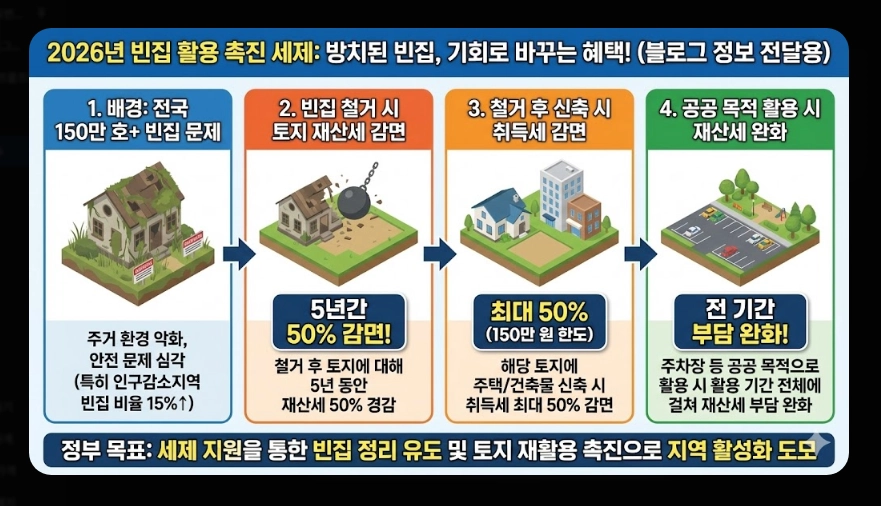 2026년 빈집 활용 촉진 세제: 방치된 빈집, 기회로 바꾸는 혜택! (블로그 정보 전달용)

1. 배경: 전국 150만 호+ 빈집 문제

주거 환경 악화, 안전 문제 심각 (특히 인구감소지역 빈집 비율 15%↑)

2. 빈집 철거 시 토지 재산세 감면

5년간 50% 감면!

철거 후 토지에 대해 5년 동안 재산세 50% 경감

3. 철거 후 신축 시 취득세 감면

최대 50% (150만 원 한도)

해당 토지에 주택/건축물 신축 시 취득세 최대 50% 감면

4. 공공 목적 활용 시 재산세 완화

전 기간 부담 완화!

주차장 등 공공 목적으로 활용 시 활용 기간 전체에 걸쳐 재산세 부담 완화

정부 목표: 세제 지원을 통한 빈집 정리 유도 및 토지 재활용 촉진으로 지역 활성화 도모